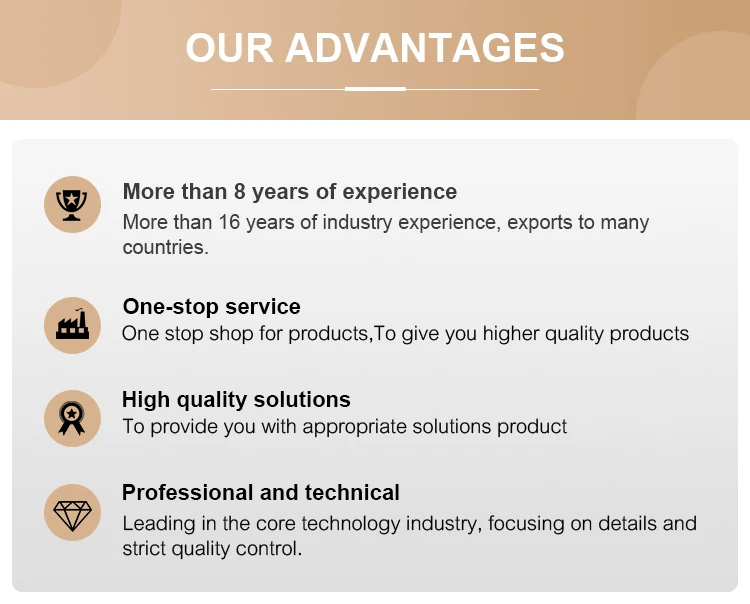 OUR ADVANTAGES

More than 8 years of experience
More than 16 years of industry experience, exports to many countries.

One-stop service
One stop shop for products,To give you higher quality products

High quality solutions
To provide you with appropriate solutions product

Professional and technical
Leading in the core technology industry, focusing on details and strict quality control.